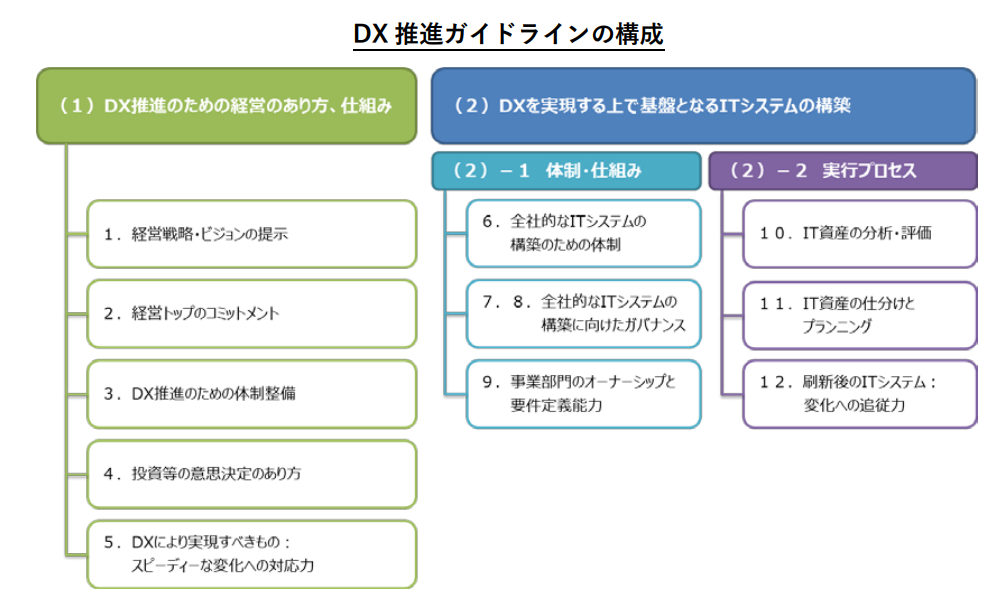 DX 推進ガイドラインの構成

（１）DX推進のための経営のあり方、仕組み

１．経営戦略・ビジョンの提示

２．経営トップのコミットメント

３．DX推進のための体制整備

４．投資等の意思決定のあり方

５．DXにより実現すべきもの：スピーディーな変化への対応力

（２）DXを実現する上で基盤となるITシステムの構築

（２）－１ 体制・仕組み

６．全社的なITシステムの構築のための体制

７．８．全社的なITシステムの構築に向けたガバナンス

９．事業部門のオーナーシップと要件定義能力

（２）－２ 実行プロセス

１０．IT資産の分析・評価

１１．IT資産の仕分けとプランニング

１２．刷新後のITシステム：変化への追従力